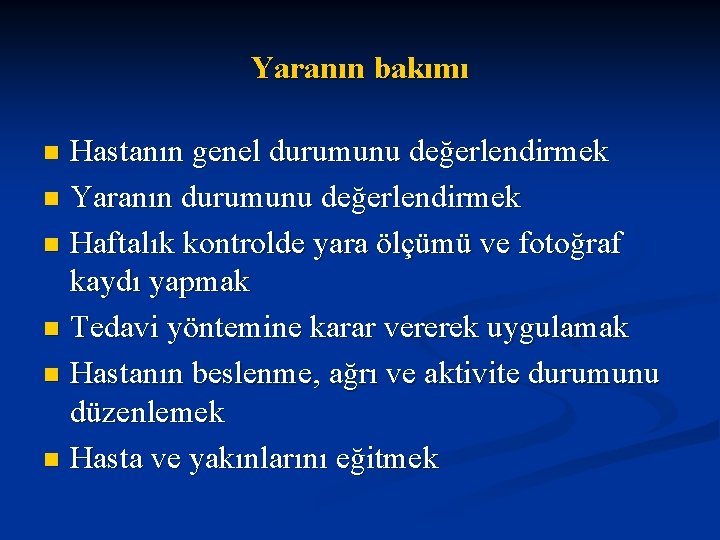 Yaranın bakımı

• Hastanın genel durumunu değerlendirmek
• Yaranın durumunu değerlendirmek
• Haftalık kontrolde yara ölçümü ve fotoğraf kaydı yapmak
• Tedavi yöntemine karar vererek uygulamak
• Hastanın beslenme, ağrı ve aktivite durumunu düzenlemek
• Hasta ve yakınlarını eğitmek